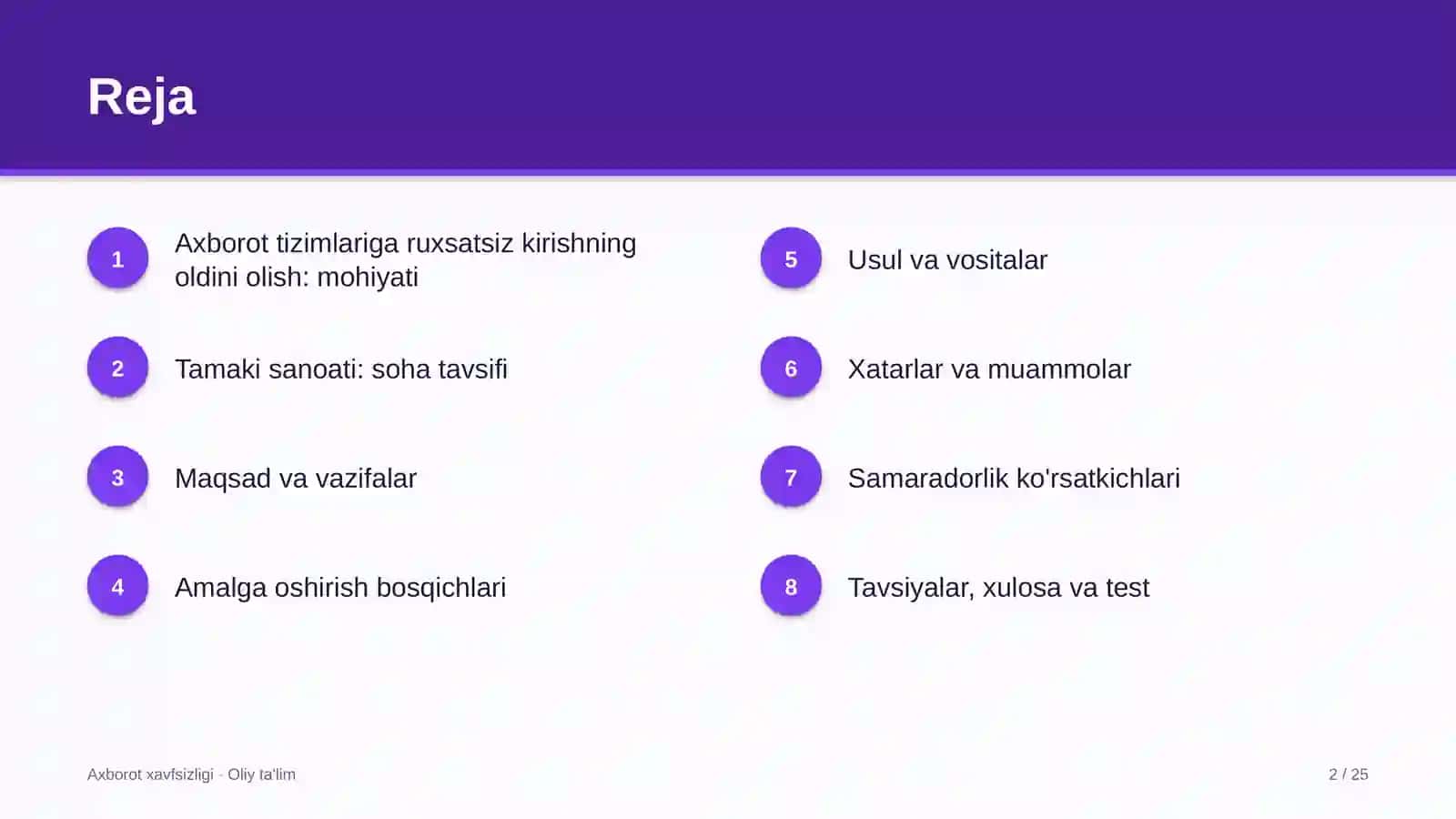 Reja

1 Axborot tizimlariga ruxsatsiz kirishning oldini olish: mohiyati

2 Tamaki sanoati: soha tavsifi

3 Maqsad va vazifalar

4 Amalga oshirish bosqichlari

5 Usul va vositalar

6 Xatarlar va muammolar

7 Samaradorlik ko'rsatkichlari

8 Tavsiyalar, xulosa va test

Axborot xavfsizligi · Oliy ta'lim

2 / 25